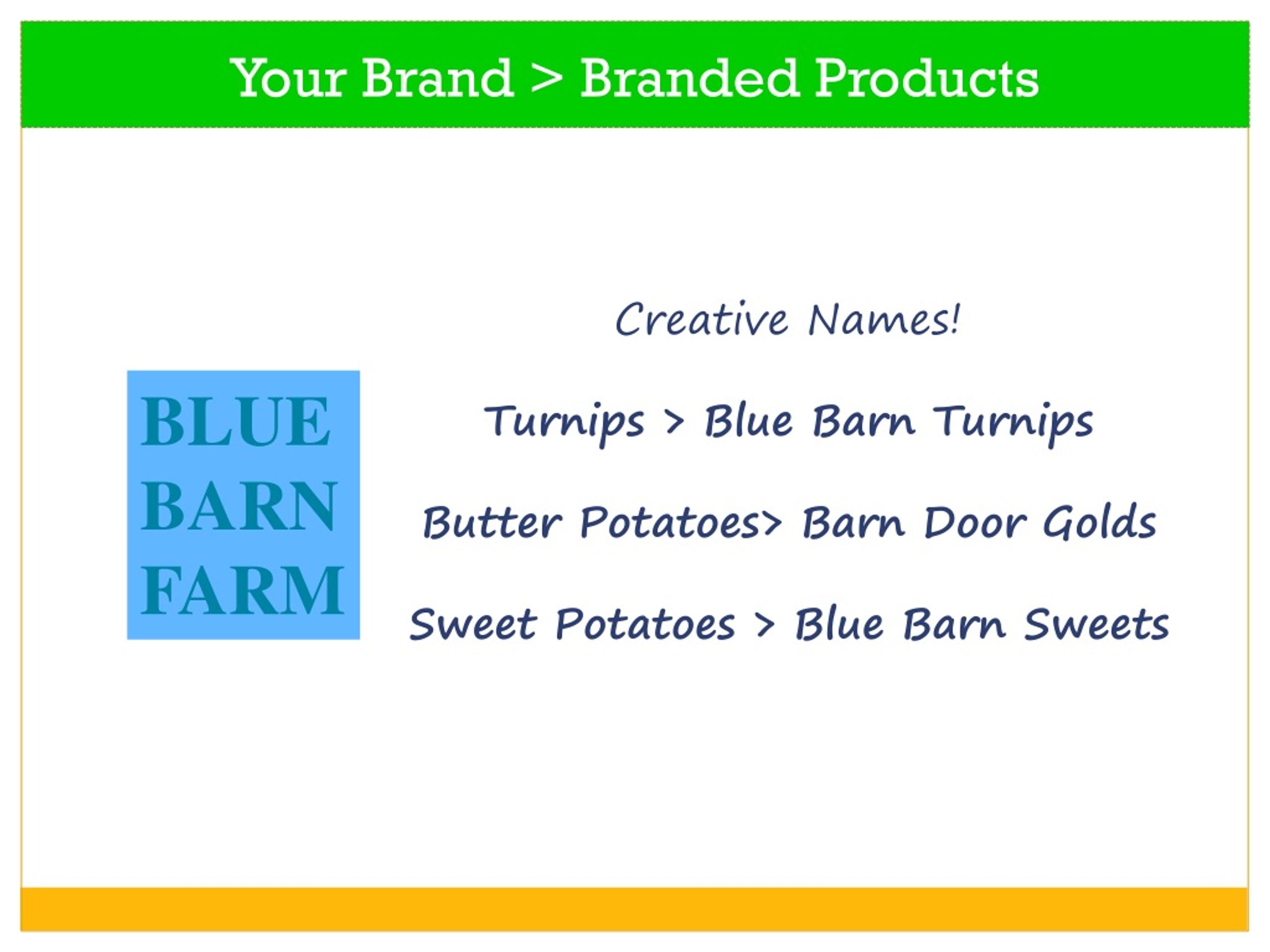 Your Brand > Branded Products

BLUE
BARN
FARM

Creative Names!

Turnips > Blue Barn Turnips

Butter Potatoes> Barn Door Golds

Sweet Potatoes > Blue Barn Sweets